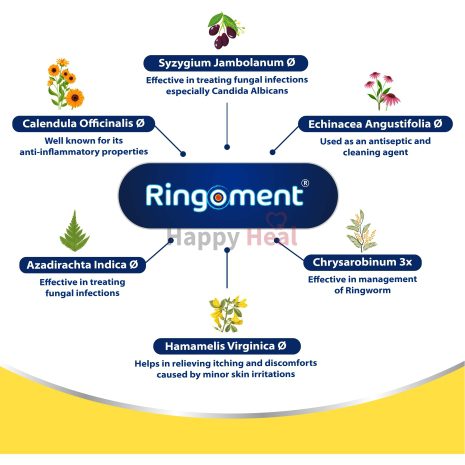 Syzygium Jambolanum Ø

Effective in treating fungal infections especially Candida Albicans

Calendula Officinalis Ø

Well known for its anti-inflammatory properties

Echinacea Angustifolia Ø

Used as an antiseptic and cleaning agent

Ringoment®

Happy Heal

Azadirachta Indica Ø

Effective in treating fungal infections

Chrysarobinum 3x

Effective in management of Ringworm

Hamamelis Virginica Ø

Helps in relieving itching and discomforts caused by minor skin irritations